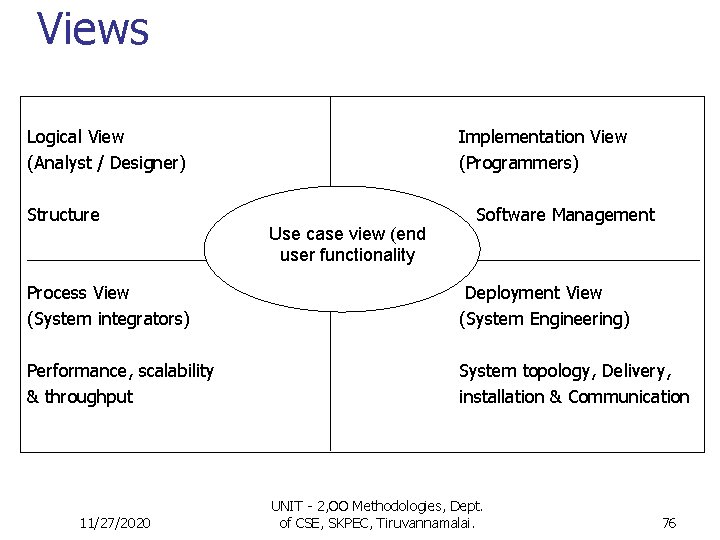 Views

Logical View
(Analyst / Designer)

Structure

Implementation View
(Programmers)

Software Management

Use case view (end user functionality

Process View
(System integrators)

Performance, scalability & throughput

Deployment View
(System Engineering)

System topology, Delivery, installation & Communication

11/27/2020

UNIT - 2,OO Methodologies, Dept. of CSE, SKPEC, Tiruvannamalai.

76